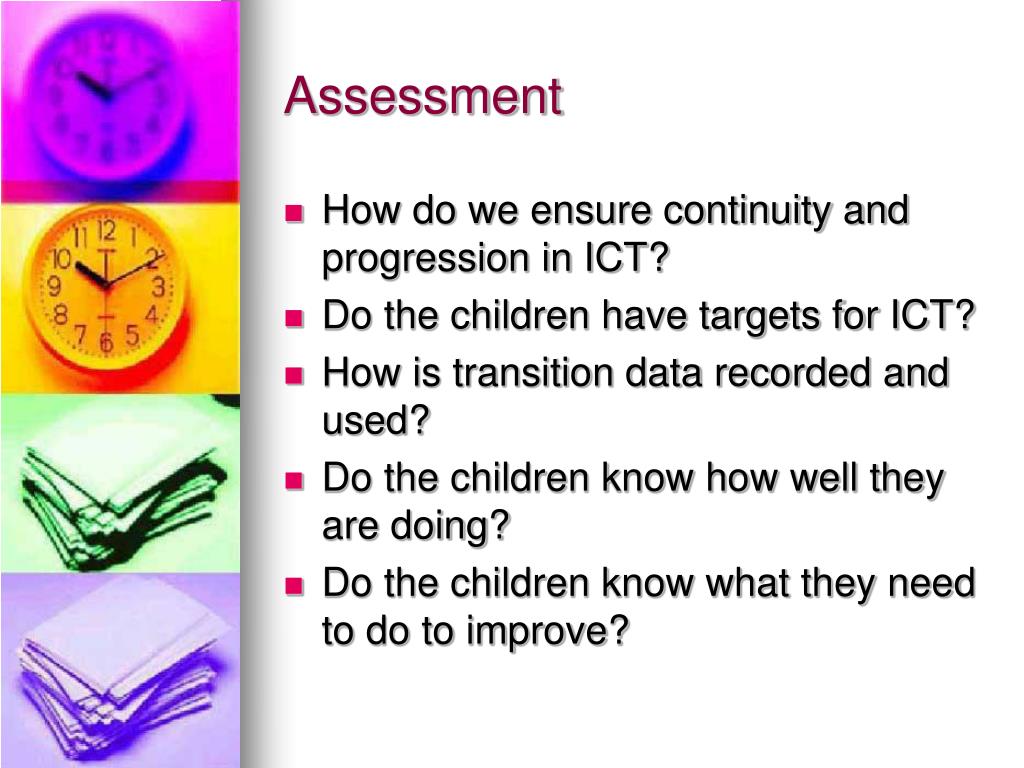 Assessment

- How do we ensure continuity and progression in ICT?
- Do the children have targets for ICT?
- How is transition data recorded and used?
- Do the children know how well they are doing?
- Do the children know what they need to do to improve?